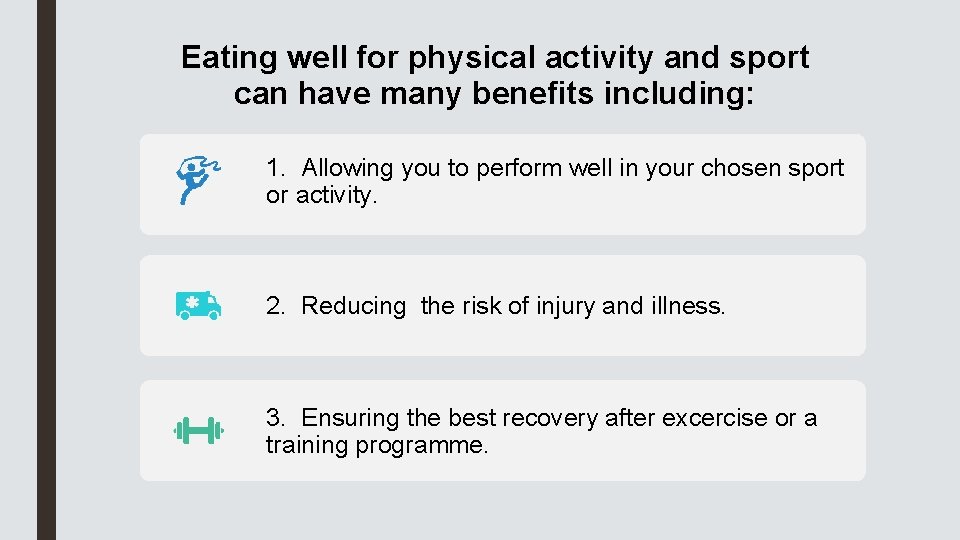 Eating well for physical activity and sport can have many benefits including:

1. Allowing you to perform well in your chosen sport or activity.

2. Reducing the risk of injury and illness.

3. Ensuring the best recovery after excercise or a training programme.